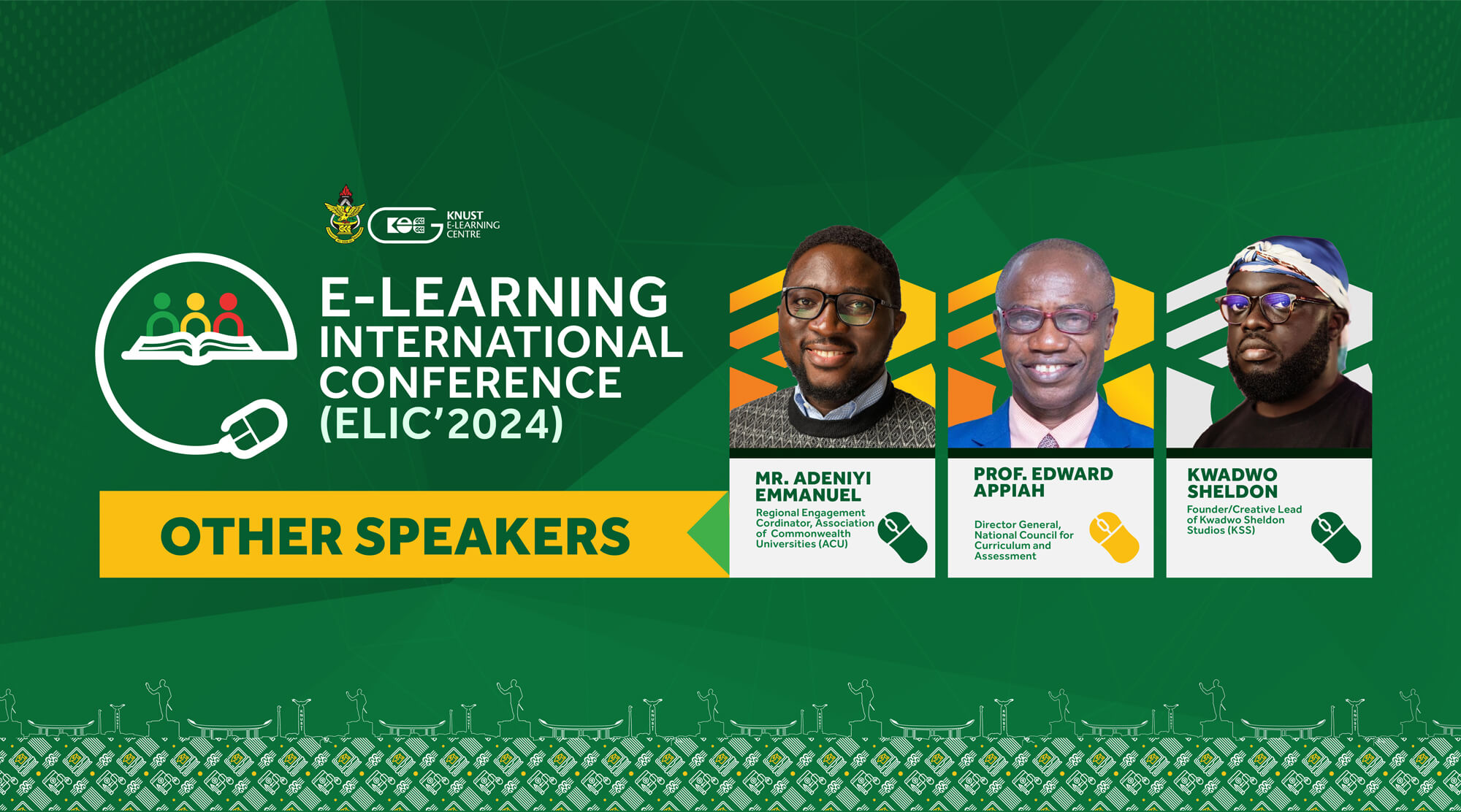 KNUST E-LEARNING CENTRE

E-LEARNING INTERNATIONAL CONFERENCE (ELIC'2024)

OTHER SPEAKERS

MR. ADENIYI EMMANUEL
Regional Engagement Cordinator, Association of Commonwealth Universities (ACU)

PROF. EDWARD APPIAH
Director General, National Council for Curriculum and Assessment

KWADWO SHELDON
Founder/Creative Lead of Kwadwo Sheldon Studios (KSS)